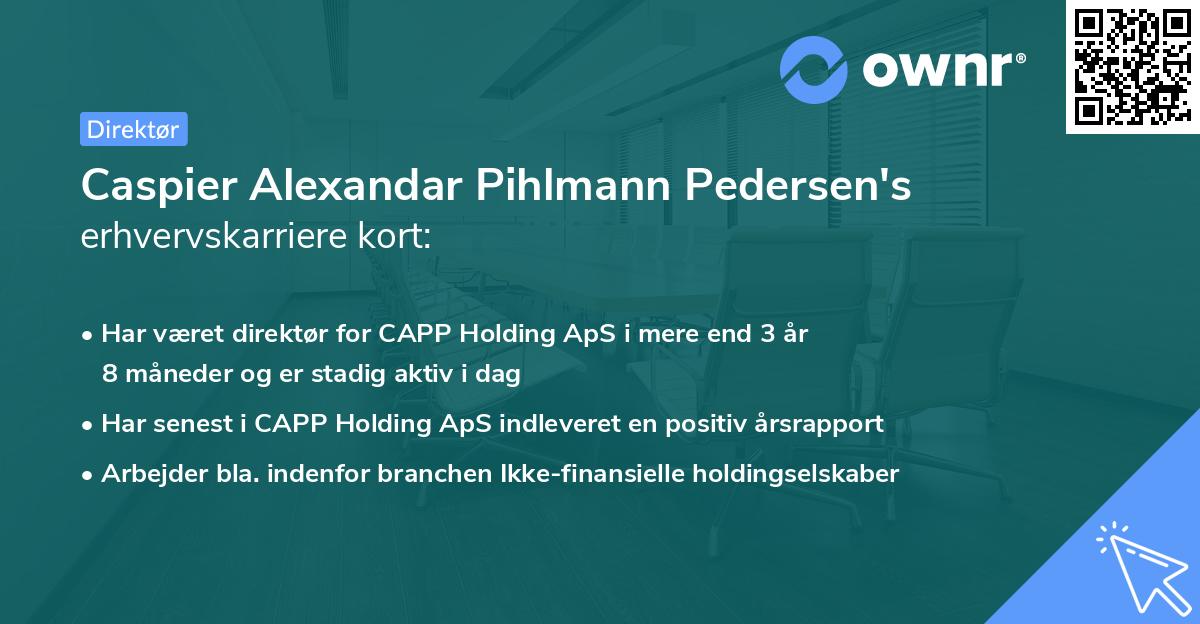 ownr®

Direktør

Caspier Alexandar Pihlmann Pedersen's erhvervskarriere kort:

• Har været direktør for CAPP Holding ApS i mere end 3 år 8 måneder og er stadig aktiv i dag
• Har senest i CAPP Holding ApS indleveret en positiv årsrapport
• Arbejder bla. indenfor branchen Ikke-finansielle holdingselskaber